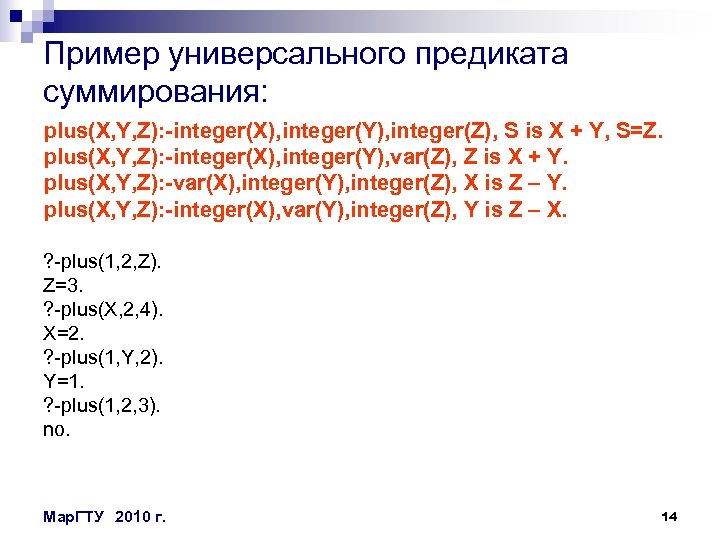 Пример универсального предиката суммирования:

plus(X,Y,Z):-integer(X),integer(Y),integer(Z), S is X + Y, S=Z.
plus(X,Y,Z):-integer(X),integer(Y),var(Z), Z is X + Y.
plus(X,Y,Z):-var(X),integer(Y),integer(Z), X is Z – Y.
plus(X,Y,Z):-integer(X),var(Y),integer(Z), Y is Z – X.

?-plus(1,2,Z).
Z=3.
?-plus(X,2,4).
X=2.
?-plus(1,Y,2).
Y=1.
?-plus(1,2,3).
no.

МарГТУ 2010 г.

14